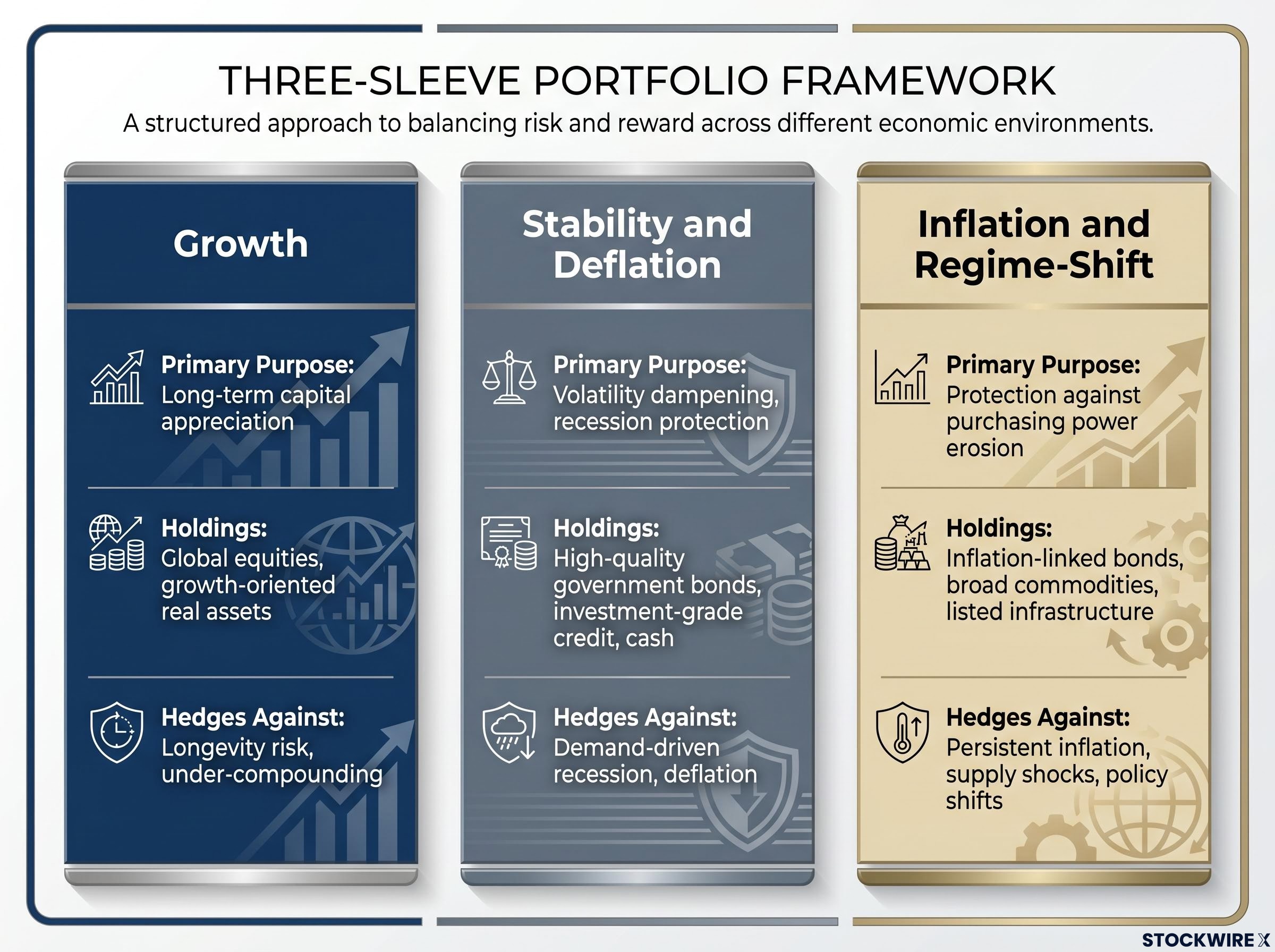 THREE-SLEEVE PORTFOLIO FRAMEWORK

A structured approach to balancing risk and reward across different economic environments.

Growth

Primary Purpose: Long-term capital appreciation

Holdings: Global equities, growth-oriented real assets

Hedges Against: Longevity risk, under-compounding

Stability and Deflation

Primary Purpose: Volatility dampening, recession protection

Holdings: High-quality government bonds, investment-grade credit, cash

Hedges Against: Demand-driven recession, deflation

Inflation and Regime-Shift

Primary Purpose: Protection against purchasing power erosion

Holdings: Inflation-linked bonds, broad commodities, listed infrastructure

Hedges Against: Persistent inflation, supply shocks, policy shifts

STOCKWIRE X